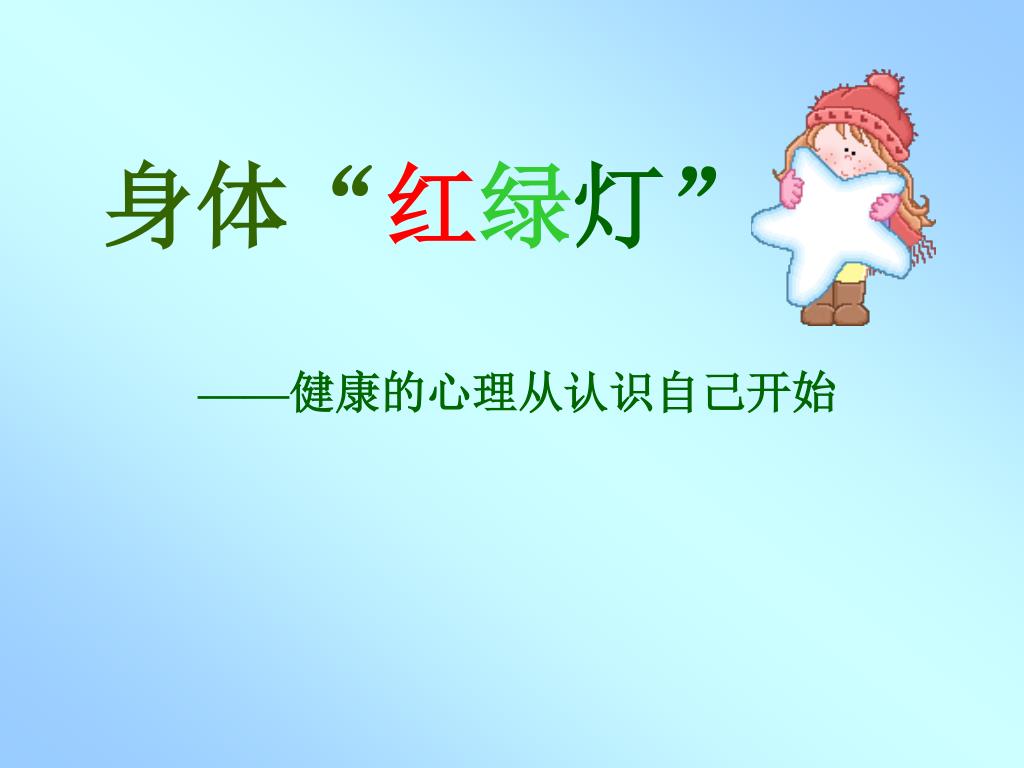 身体“红绿灯”

——健康的心理从认识自己开始